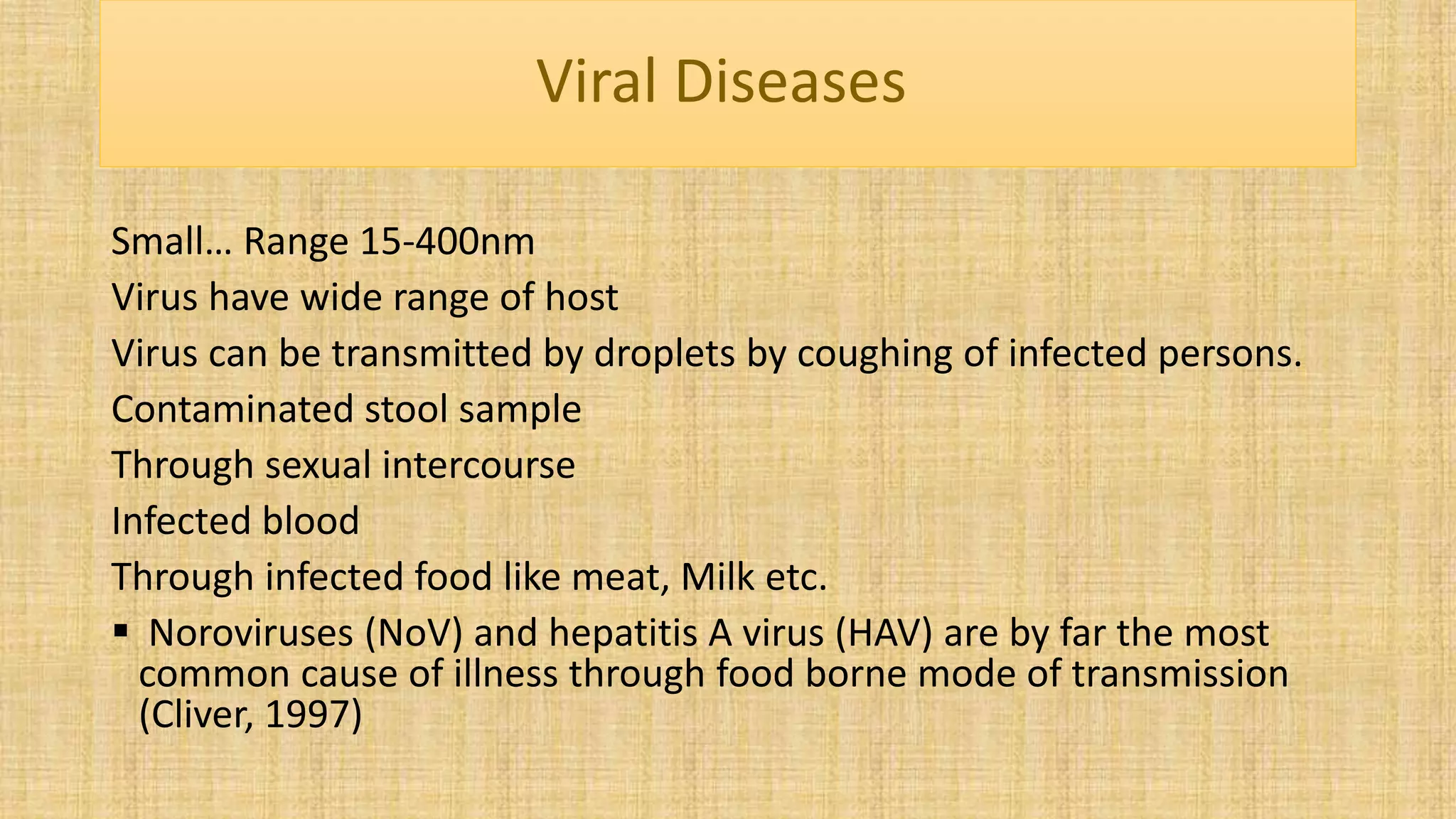 Viral Diseases

Small… Range 15-400nm

Virus have wide range of host

Virus can be transmitted by droplets by coughing of infected persons.

Contaminated stool sample

Through sexual intercourse

Infected blood

Through infected food like meat, Milk etc.

▪ Noroviruses (NoV) and hepatitis A virus (HAV) are by far the most common cause of illness through food borne mode of transmission (Cliver, 1997)